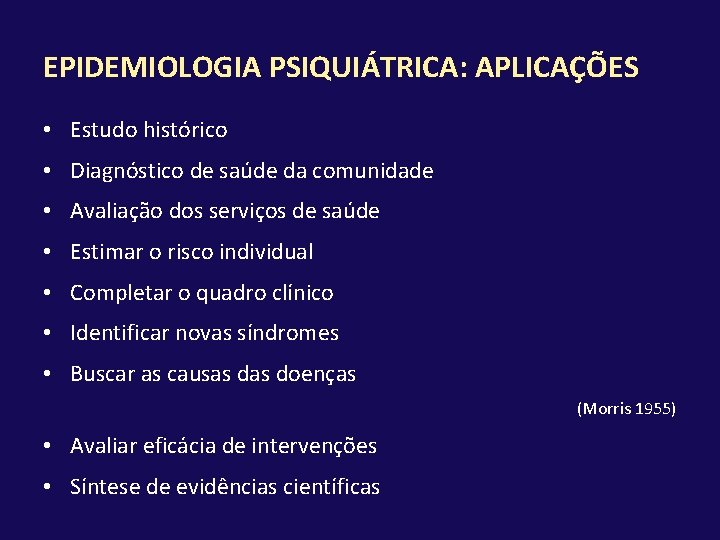 EPIDEMIOLOGIA PSIQUIÁTRICA: APLICAÇÕES

• Estudo histórico
• Diagnóstico de saúde da comunidade
• Avaliação dos serviços de saúde
• Estimar o risco individual
• Completar o quadro clínico
• Identificar novas síndromes
• Buscar as causas das doenças

(Morris 1955)

• Avaliar eficácia de intervenções
• Síntese de evidências científicas